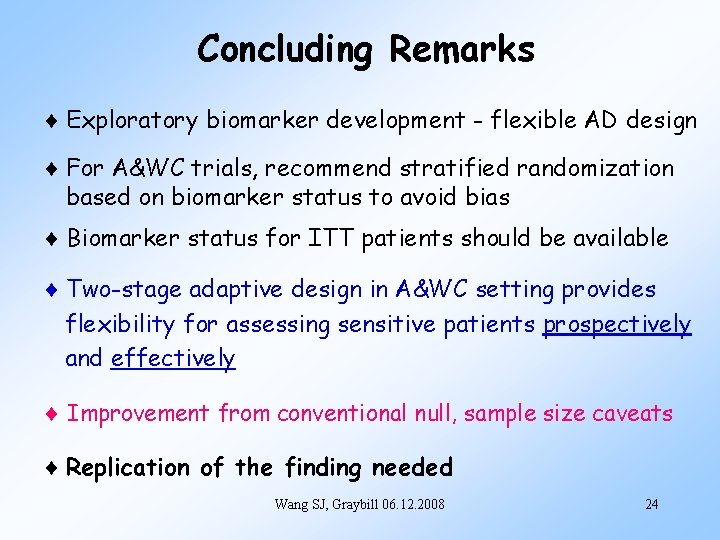 Concluding Remarks

♦ Exploratory biomarker development - flexible AD design

♦ For A&WC trials, recommend stratified randomization based on biomarker status to avoid bias

♦ Biomarker status for ITT patients should be available

♦ Two-stage adaptive design in A&WC setting provides flexibility for assessing sensitive patients prospectively and effectively

♦ Improvement from conventional null, sample size caveats

♦ Replication of the finding needed

Wang SJ, Graybill 06.12.2008

24